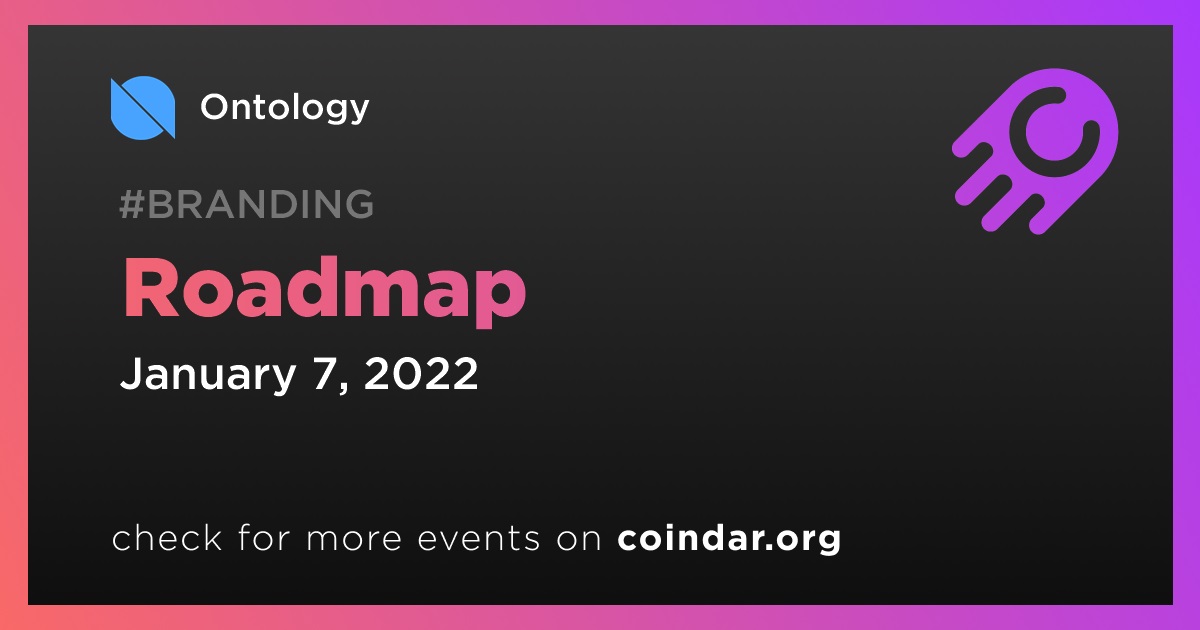 Ontology

#BRANDING

Roadmap

January 7, 2022

check for more events on coindar.org